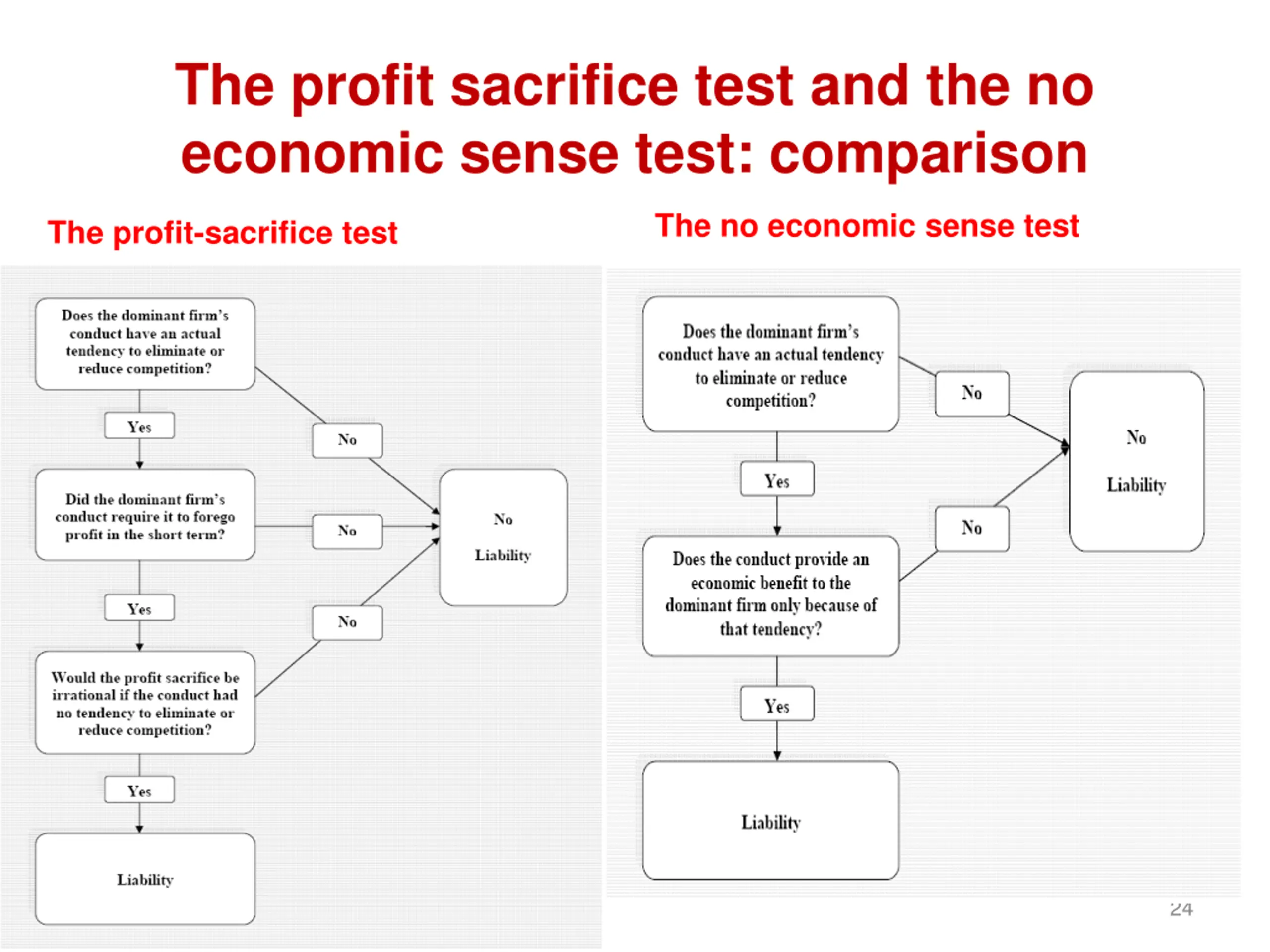 The profit sacrifice test and the no economic sense test: comparison

The profit-sacrifice test

Does the dominant firm's conduct have an actual tendency to eliminate or reduce competition?

Yes

No

Did the dominant firm's conduct require it to forego profit in the short term?

No

No

Liability

Yes

No

Would the profit sacrifice be irrational if the conduct had no tendency to eliminate or reduce competition?

Yes

Liability

The no economic sense test

Does the dominant firm's conduct have an actual tendency to eliminate or reduce competition?

No

No

Liability

Yes

No

Does the conduct provide an economic benefit to the dominant firm only because of that tendency?

Yes

Liability

24